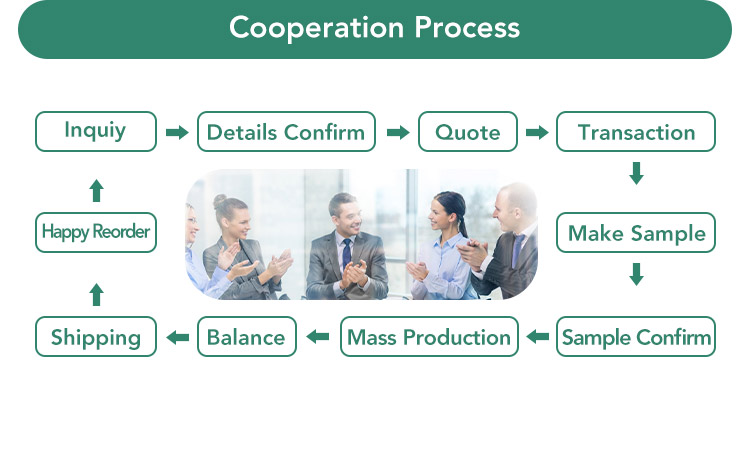 Cooperation Process

Inquiy

Details Confirm

Quote

Transaction

Make Sample

Sample Confirm

Mass Production

Balance

Shipping

Happy Reorder